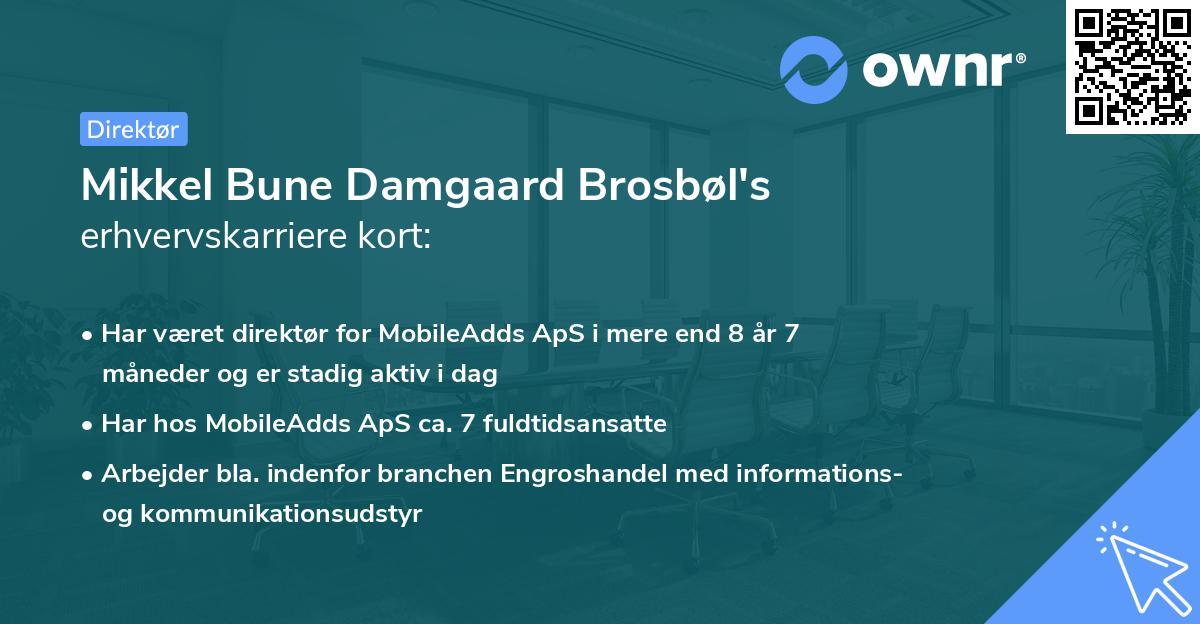 ownr®

Direktør

Mikkel Bune Damgaard Brosbøl's erhvervskarriere kort:

• Har været direktør for MobileAdds ApS i mere end 8 år 7 måneder og er stadig aktiv i dag

• Har hos MobileAdds ApS ca. 7 fuldtidsansatte

• Arbejder bla. indenfor branchen Engroshandel med informations- og kommunikationsudstyr